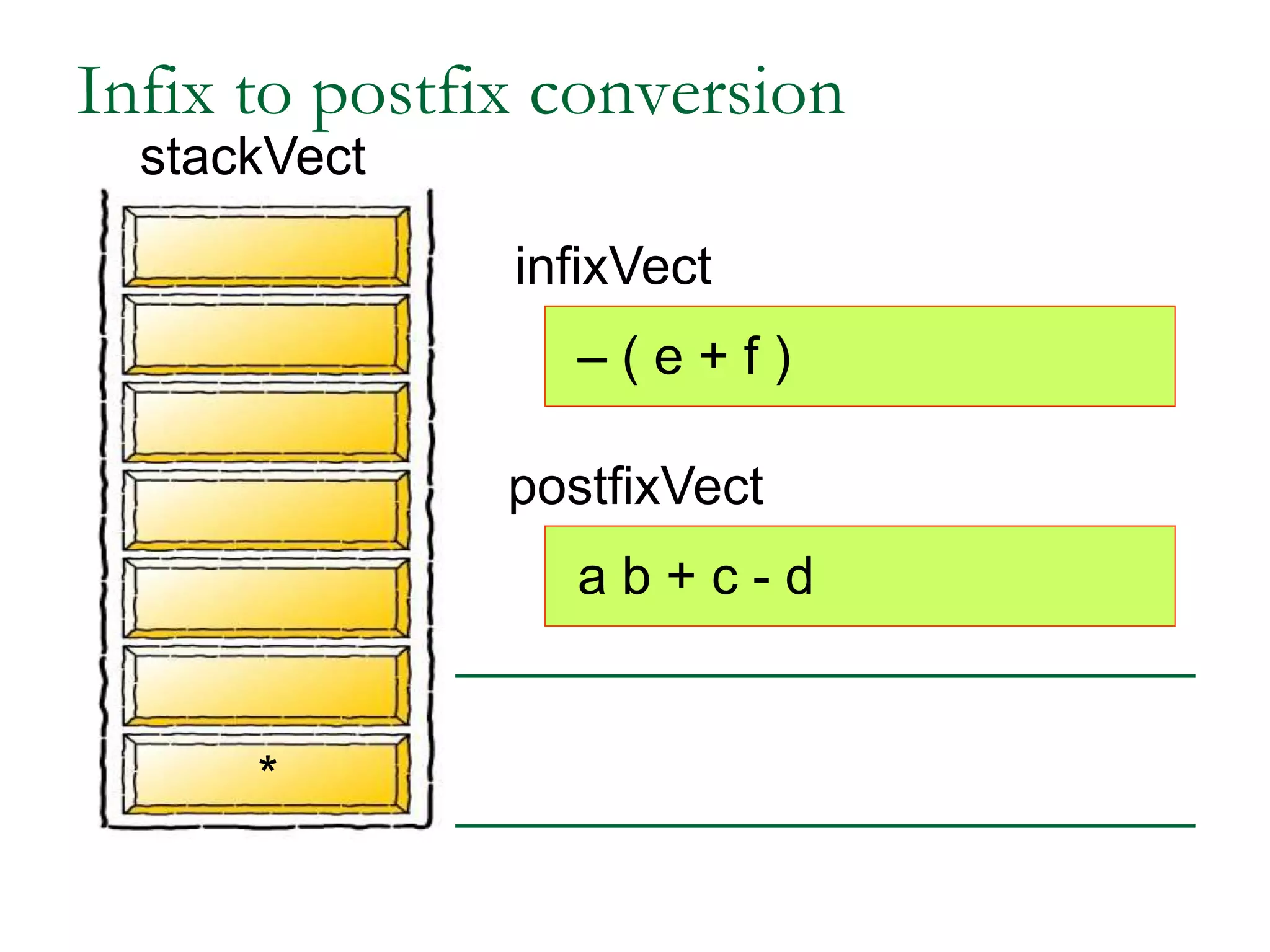 Infix to postfix conversion

stackVect

*

infixVect

– ( e + f )

postfixVect

a b + c - d